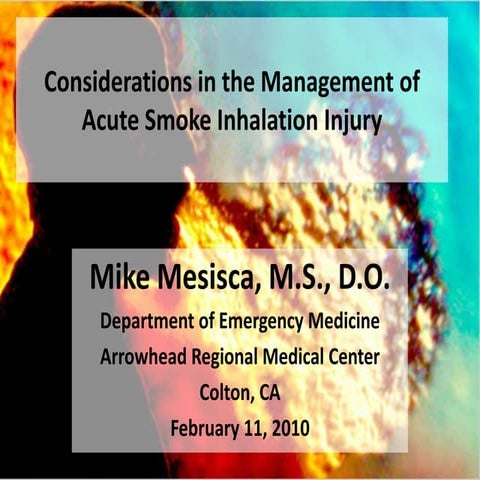 Considerations in the Management of Acute Smoke Inhalation Injury

Mike Mesisca, M.S., D.O.

Department of Emergency Medicine

Arrowhead Regional Medical Center

Colton, CA

February 11, 2010